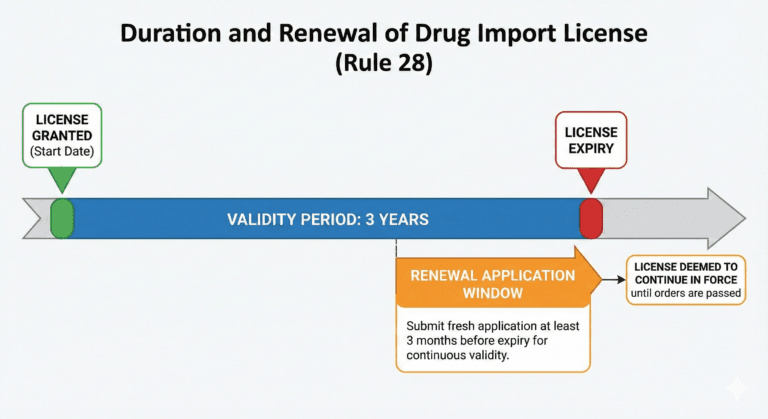 Duration and Renewal of Drug Import License
(Rule 28)

LICENSE GRANTED
(Start Date)

LICENSE EXPIRY

VALIDITY PERIOD: 3 YEARS

RENEWAL APPLICATION WINDOW

Submit fresh application at least 3 months before expiry for continuous validity.

LICENSE DEEMED TO CONTINUE IN FORCE
until orders are passed